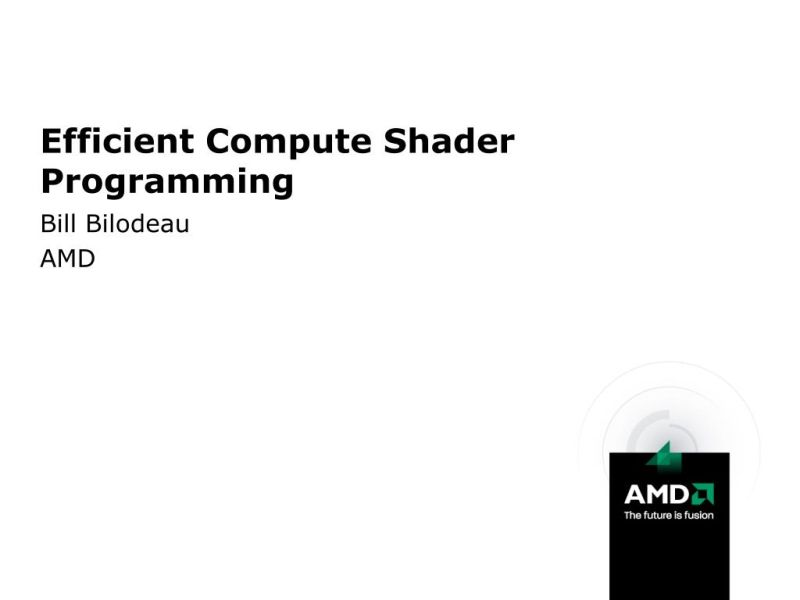 Efficient Compute Shader Programming

Bill Bilodeau

AMD

AMD

The future is fusion